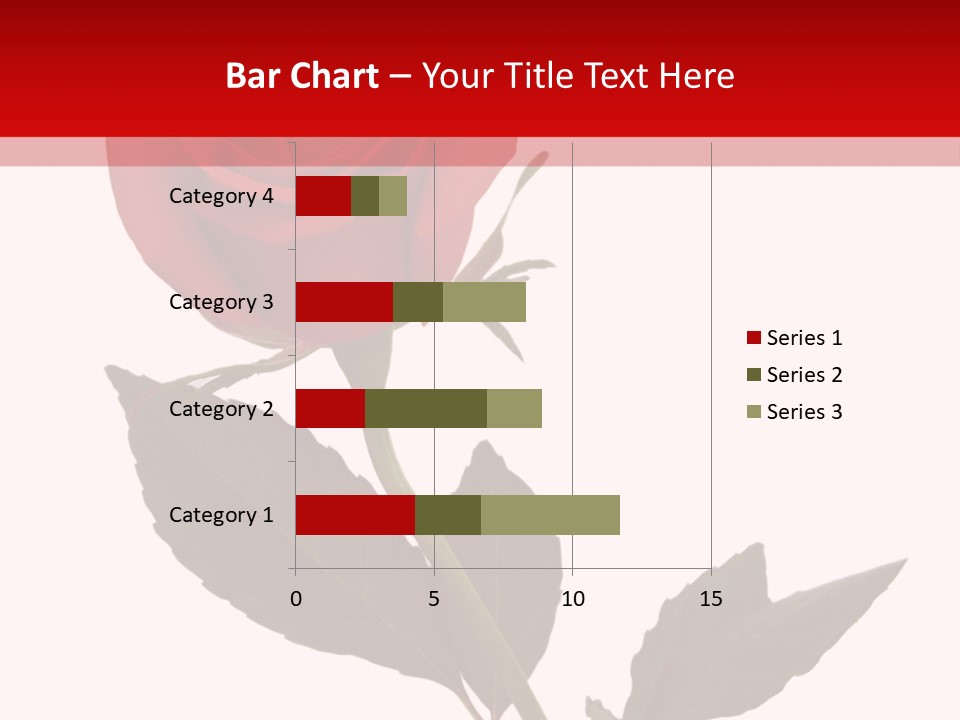 Bar Chart – Your Title Text Here

Category 4
Category 3
Category 2
Category 1

0
5
10
15

Series 1
Series 2
Series 3